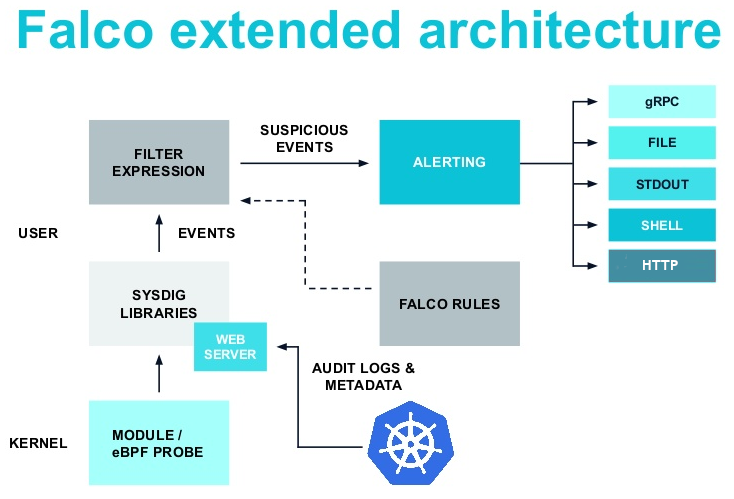 Falco extended architecture

FILTER EXPRESSION

SUSPICIOUS EVENTS

ALERTING

gRPC

FILE

STDOUT

SHELL

HTTP

USER

EVENTS

SYSDIG LIBRARIES

WEB SERVER

FALCO RULES

AUDIT LOGS & METADATA

KERNEL

MODULE / eBPF PROBE